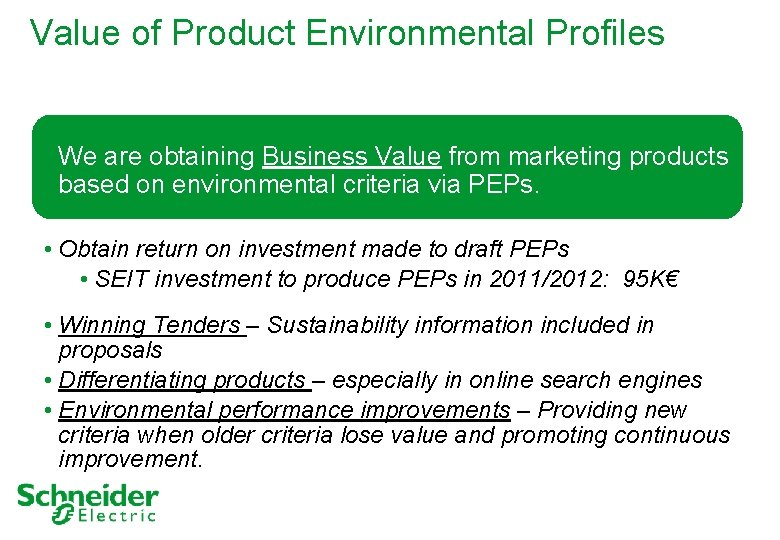 Value of Product Environmental Profiles

We are obtaining Business Value from marketing products based on environmental criteria via PEPs.

• Obtain return on investment made to draft PEPs
 • SEIT investment to produce PEPs in 2011/2012: 95K€

• Winning Tenders – Sustainability information included in proposals
• Differentiating products – especially in online search engines
• Environmental performance improvements – Providing new criteria when older criteria lose value and promoting continuous improvement.

Schneider Electric